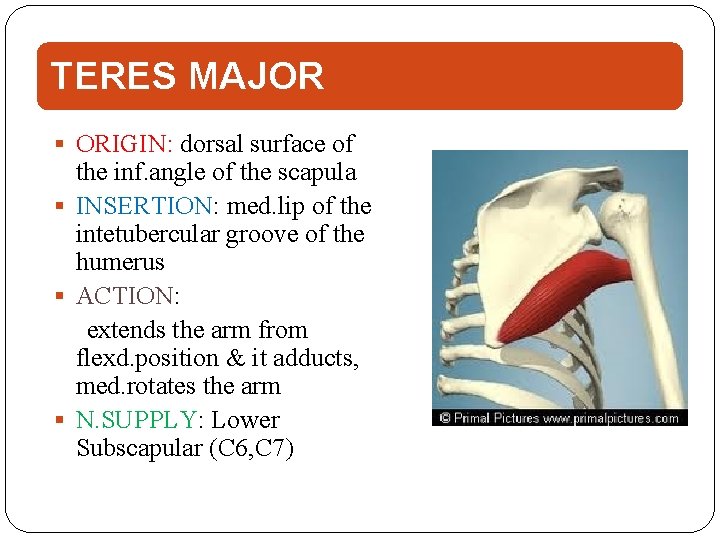 TERES MAJOR

▪ ORIGIN: dorsal surface of the inf.angle of the scapula

▪ INSERTION: med.lip of the intetubercular groove of the humerus

▪ ACTION:

extends the arm from flexd.position & it adducts, med.rotates the arm

▪ N.SUPPLY: Lower Subscapular (C6,C7)

© Primal Pictures www.primalpictures.com